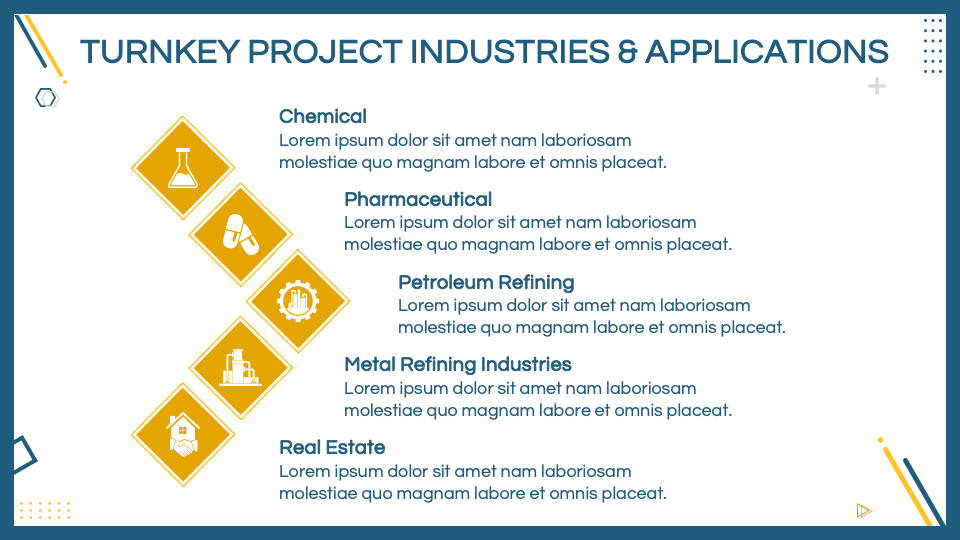 TURNKEY PROJECT INDUSTRIES & APPLICATIONS

Chemical
Lorem ipsum dolor sit amet nam laboriosam molestiae quo magnam labore et omnis placeat.

Pharmaceutical
Lorem ipsum dolor sit amet nam laboriosam molestiae quo magnam labore et omnis placeat.

Petroleum Refining
Lorem ipsum dolor sit amet nam laboriosam molestiae quo magnam labore et omnis placeat.

Metal Refining Industries
Lorem ipsum dolor sit amet nam laboriosam molestiae quo magnam labore et omnis placeat.

Real Estate
Lorem ipsum dolor sit amet nam laboriosam molestiae quo magnam labore et omnis placeat.